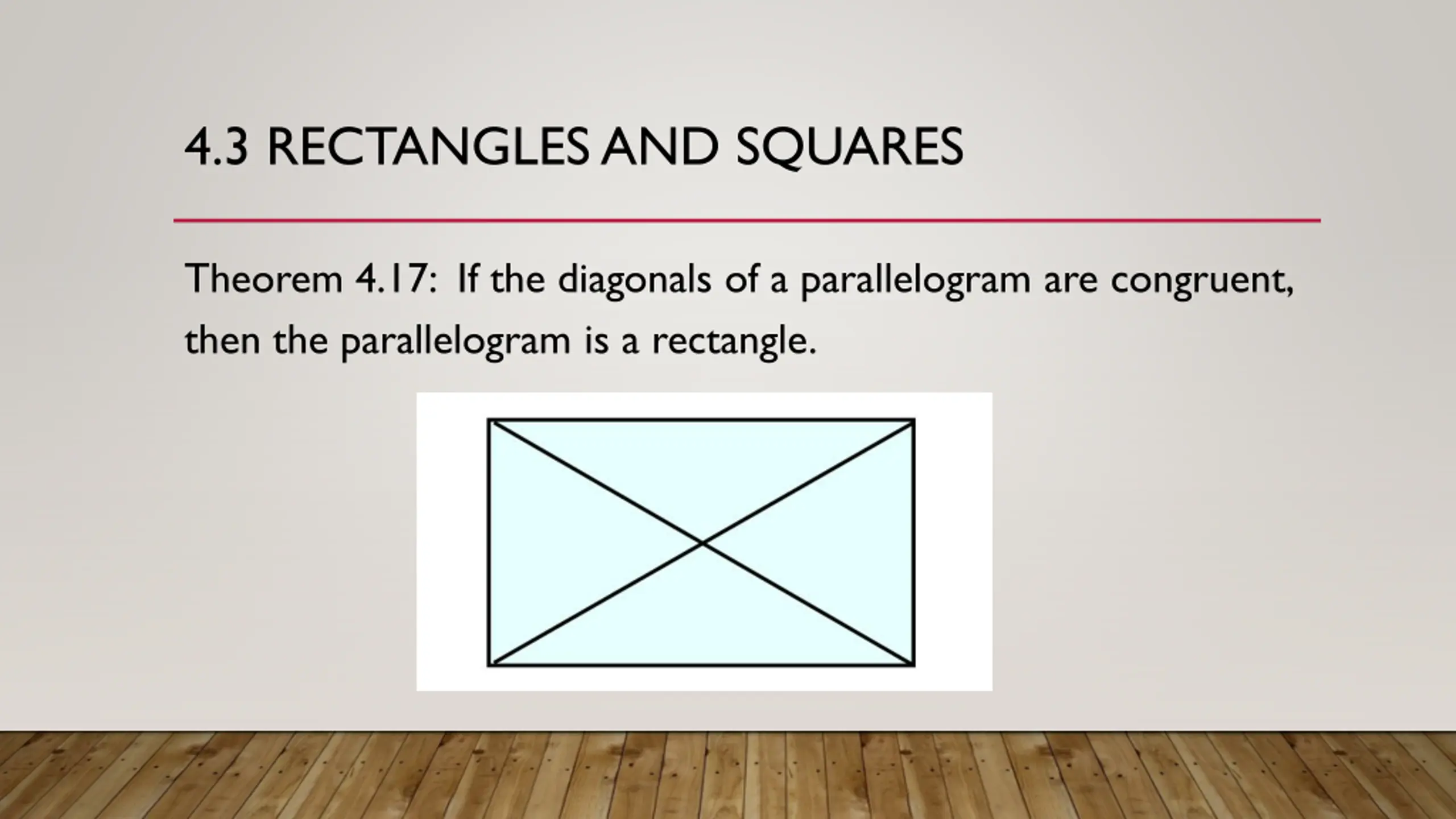 4.3 RECTANGLES AND SQUARES

Theorem 4.17: If the diagonals of a parallelogram are congruent, then the parallelogram is a rectangle.